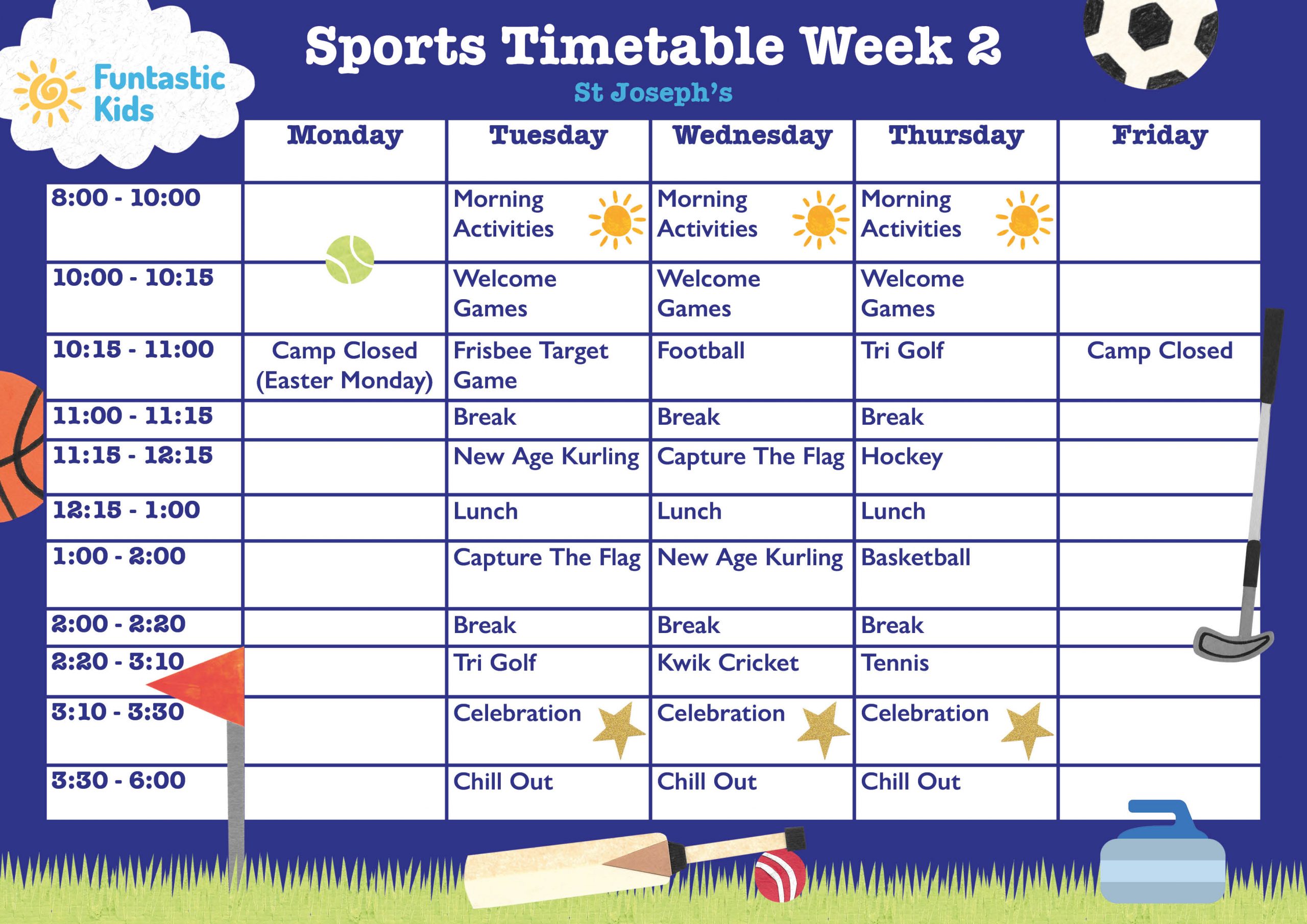 Funtastic Kids

Sports Timetable Week 2

St Joseph's

| | Monday | Tuesday | Wednesday | Thursday | Friday |
|---|---|---|---|---|---|
| 8:00 - 10:00 | | Morning Activities | Morning Activities | Morning Activities | |
| 10:00 - 10:15 | | Welcome Games | Welcome Games | Welcome Games | |
| 10:15 - 11:00 | Camp Closed (Easter Monday) | Frisbee Target Game | Football | Tri Golf | Camp Closed |
| 11:00 - 11:15 | | Break | Break | Break | |
| 11:15 - 12:15 | | New Age Kurling | Capture The Flag | Hockey | |
| 12:15 - 1:00 | | Lunch | Lunch | Lunch | |
| 1:00 - 2:00 | | Capture The Flag | New Age Kurling | Basketball | |
| 2:00 - 2:20 | | Break | Break | Break | |
| 2:20 - 3:10 | | Tri Golf | Kwik Cricket | Tennis | |
| 3:10 - 3:30 | | Celebration | Celebration | Celebration | |
| 3:30 - 6:00 | | Chill Out | Chill Out | Chill Out | |